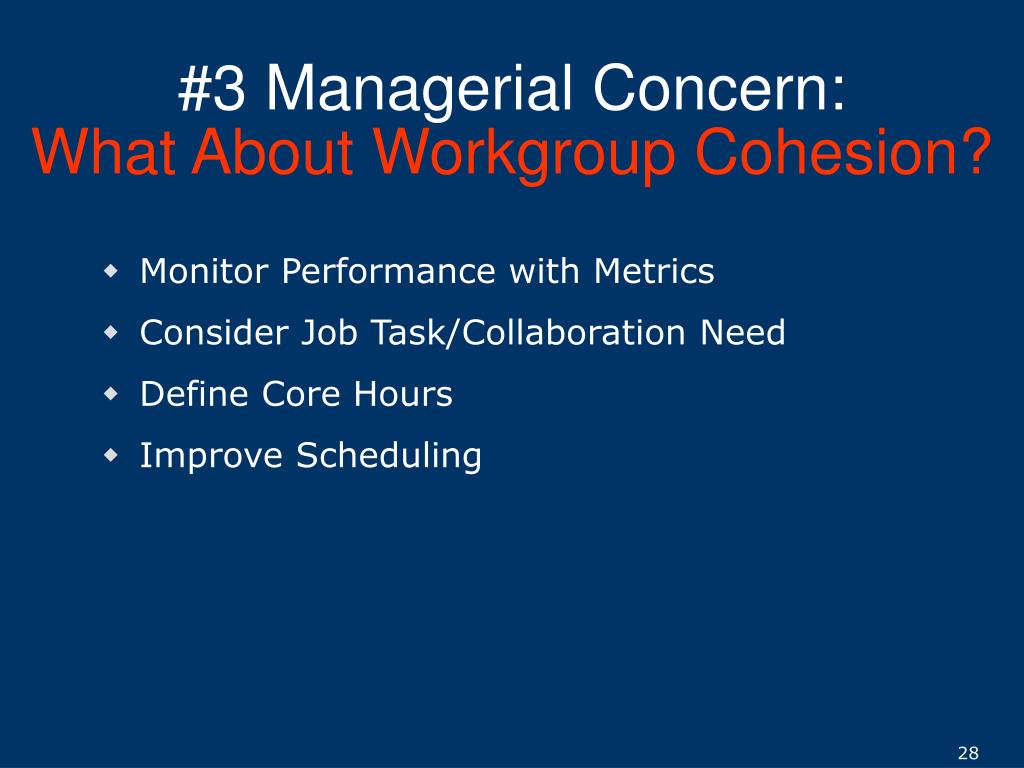 #3 Managerial Concern:
What About Workgroup Cohesion?

- Monitor Performance with Metrics
- Consider Job Task/Collaboration Need
- Define Core Hours
- Improve Scheduling

28